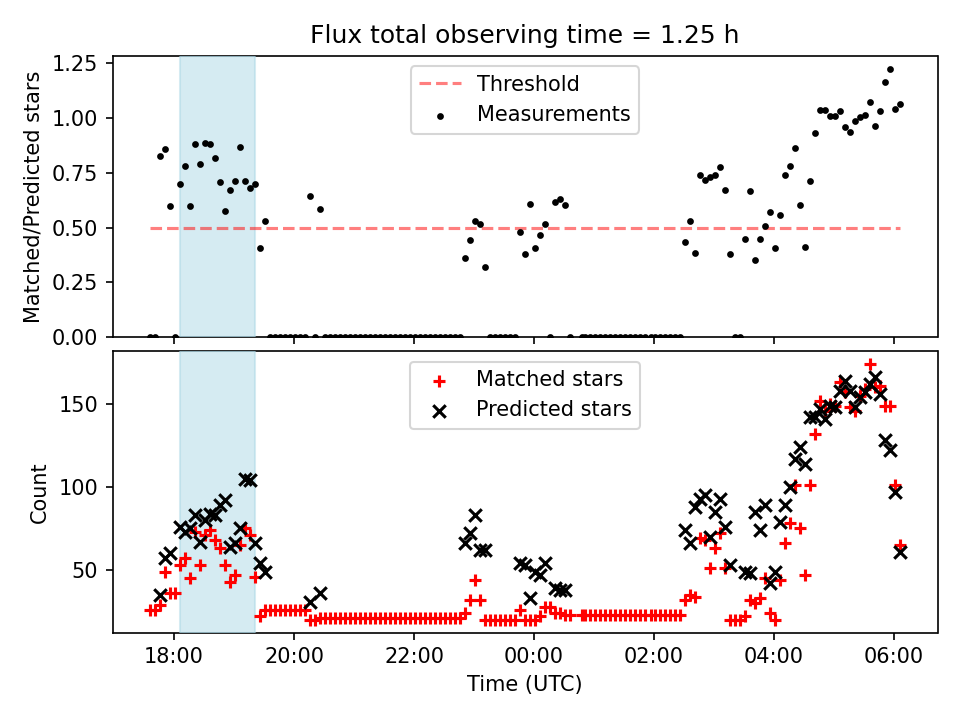 Flux total observing time = 1.25 h

Matched/Predicted stars

1.25
1.00
0.75
0.50
0.25
0.00

Threshold
Measurements

Count

150
100
50

Matched stars
Predicted stars

18:00 20:00 22:00 00:00 02:00 04:00 06:00

Time (UTC)